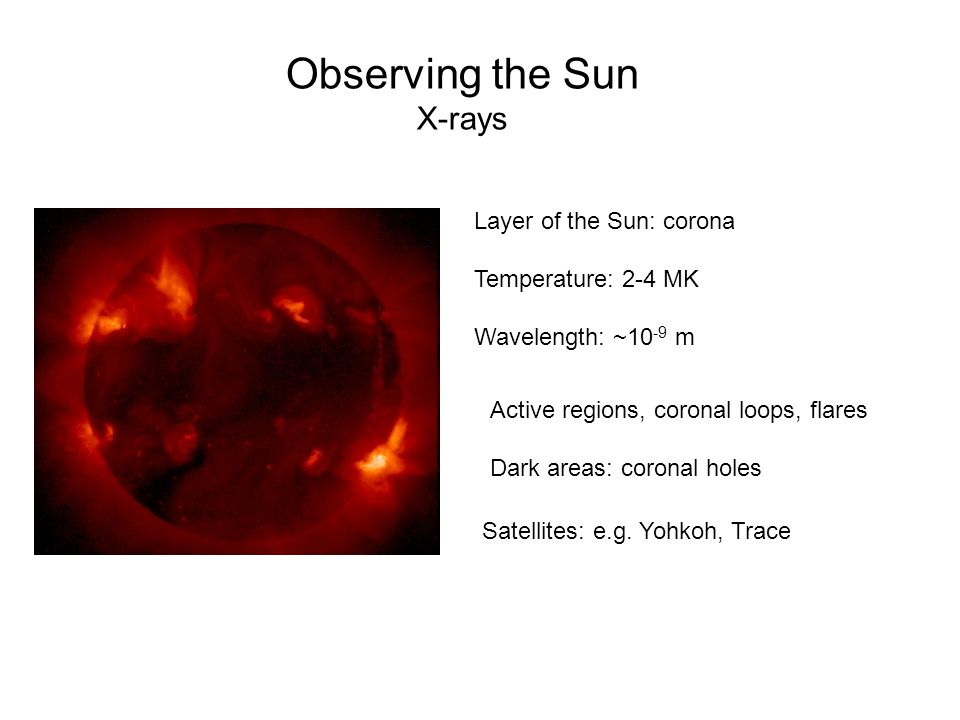 Observing the Sun
X-rays

Layer of the Sun: corona

Temperature: 2-4 MK

Wavelength: ~$10^{-9}$ m

Active regions, coronal loops, flares

Dark areas: coronal holes

Satellites: e.g. Yohkoh, Trace